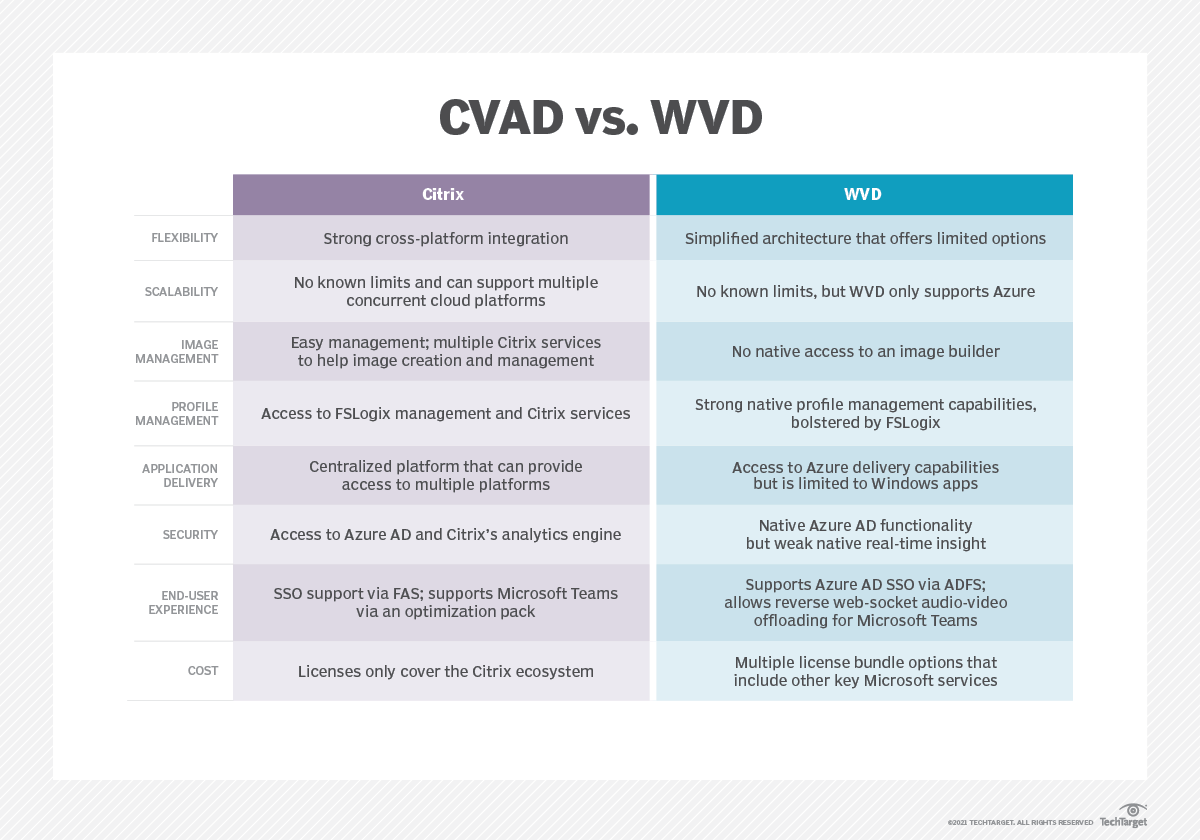 CVAD vs. WVD

| | Citrix | WVD |
|---|---|---|
| FLEXIBILITY | Strong cross-platform integration | Simplified architecture that offers limited options |
| SCALABILITY | No known limits and can support multiple concurrent cloud platforms | No known limits, but WVD only supports Azure |
| IMAGE MANAGEMENT | Easy management; multiple Citrix services to help image creation and management | No native access to an image builder |
| PROFILE MANAGEMENT | Access to FSLogix management and Citrix services | Strong native profile management capabilities, bolstered by FSLogix |
| APPLICATION DELIVERY | Centralized platform that can provide access to multiple platforms | Access to Azure delivery capabilities but is limited to Windows apps |
| SECURITY | Access to Azure AD and Citrix's analytics engine | Native Azure AD functionality but weak native real-time insight |
| END-USER EXPERIENCE | SSO support via FAS; supports Microsoft Teams via an optimization pack | Supports Azure AD SSO via ADFS; allows reverse web-socket audio-video offloading for Microsoft Teams |
| COST | Licenses only cover the Citrix ecosystem | Multiple license bundle options that include other key Microsoft services |

©2021 TECHTARGET. ALL RIGHTS RESERVED TechTarget